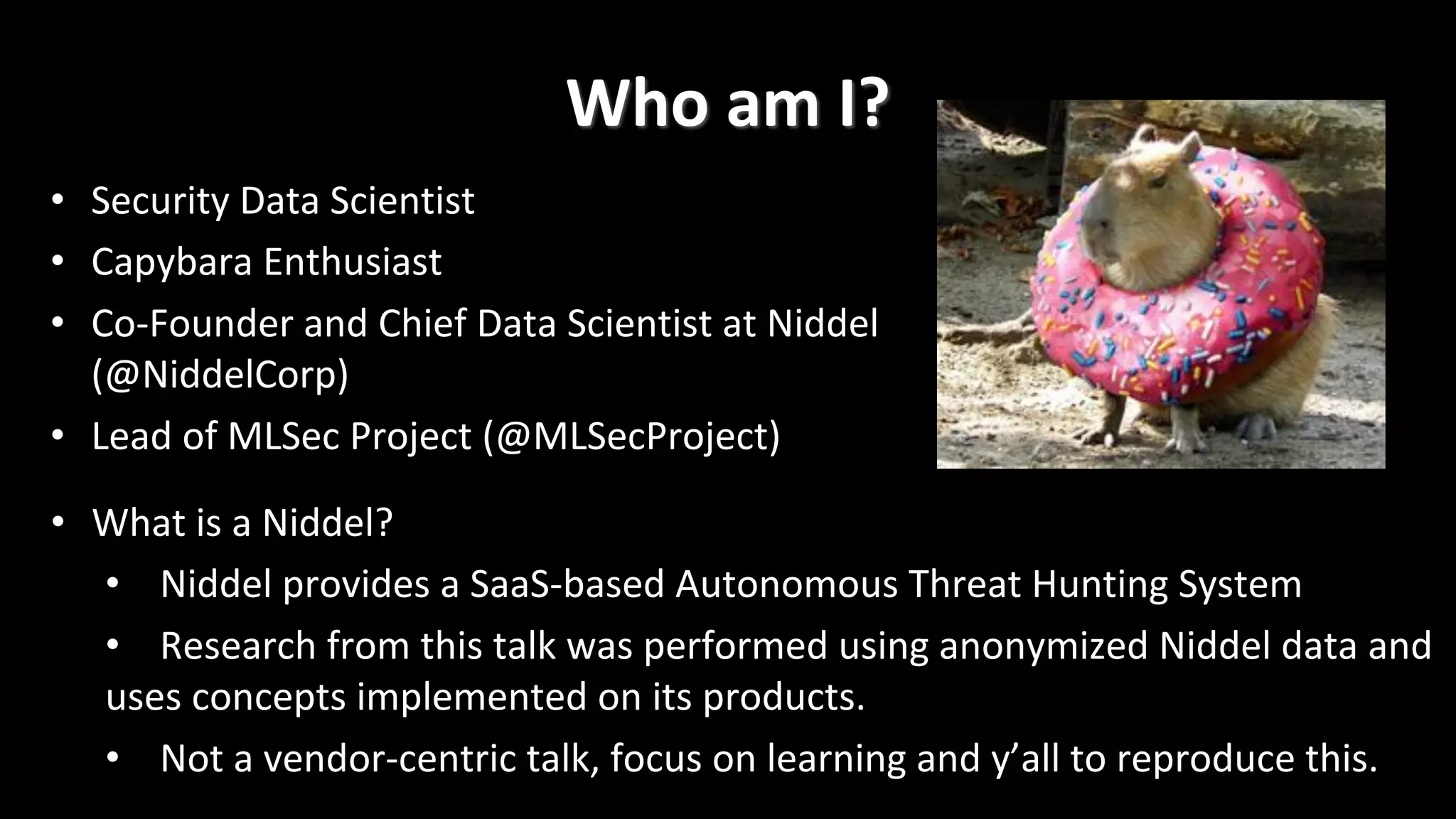 Who am I?

• Security Data Scientist
• Capybara Enthusiast
• Co-Founder and Chief Data Scientist at Niddel (@NiddelCorp)
• Lead of MLSec Project (@MLSecProject)

• What is a Niddel?
  • Niddel provides a SaaS-based Autonomous Threat Hunting System
  • Research from this talk was performed using anonymized Niddel data and uses concepts implemented on its products.
  • Not a vendor-centric talk, focus on learning and y'all to reproduce this.